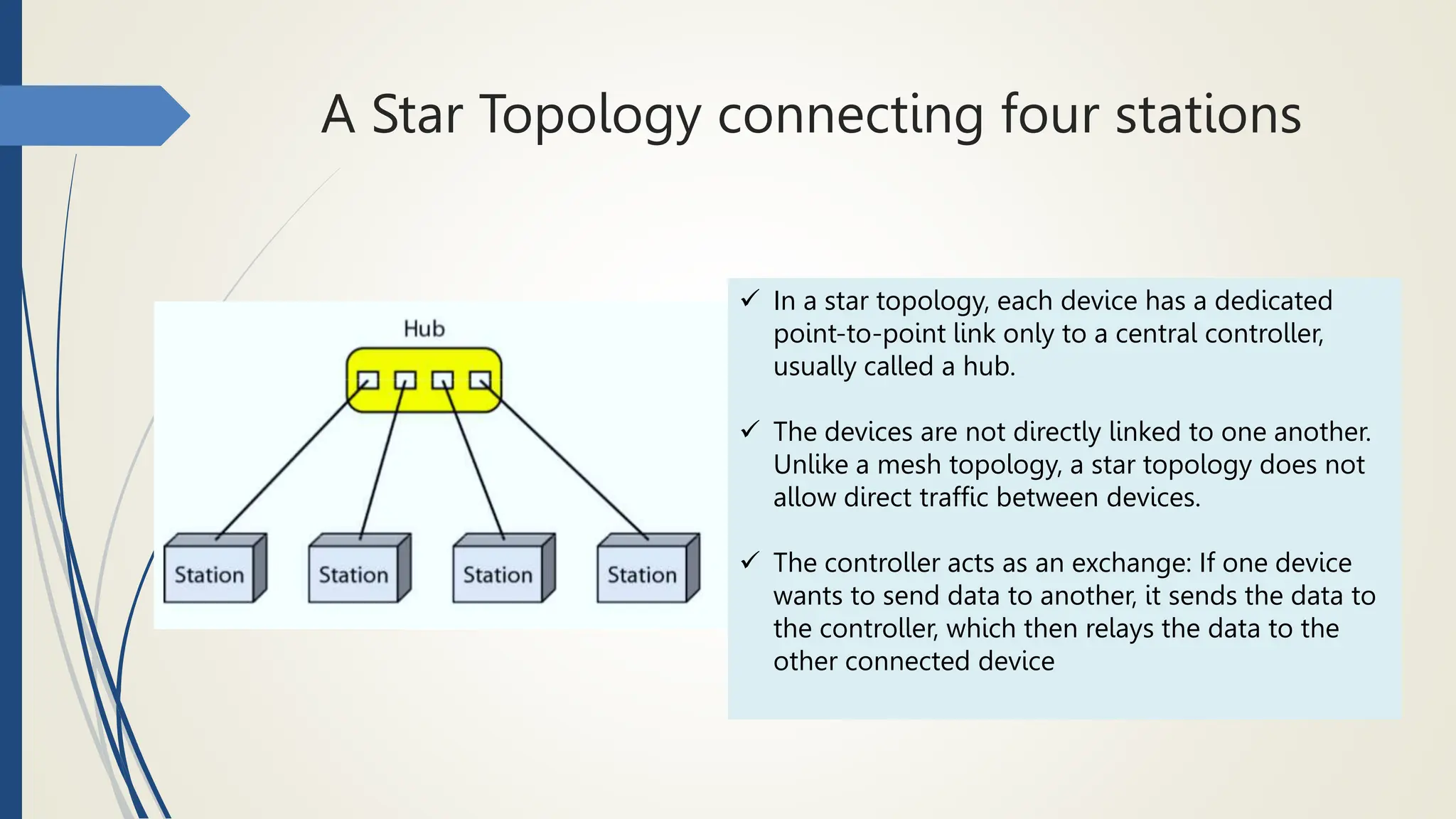 A Star Topology connecting four stations

Hub

Station Station Station Station

✓ In a star topology, each device has a dedicated point-to-point link only to a central controller, usually called a hub.

✓ The devices are not directly linked to one another. Unlike a mesh topology, a star topology does not allow direct traffic between devices.

✓ The controller acts as an exchange: If one device wants to send data to another, it sends the data to the controller, which then relays the data to the other connected device